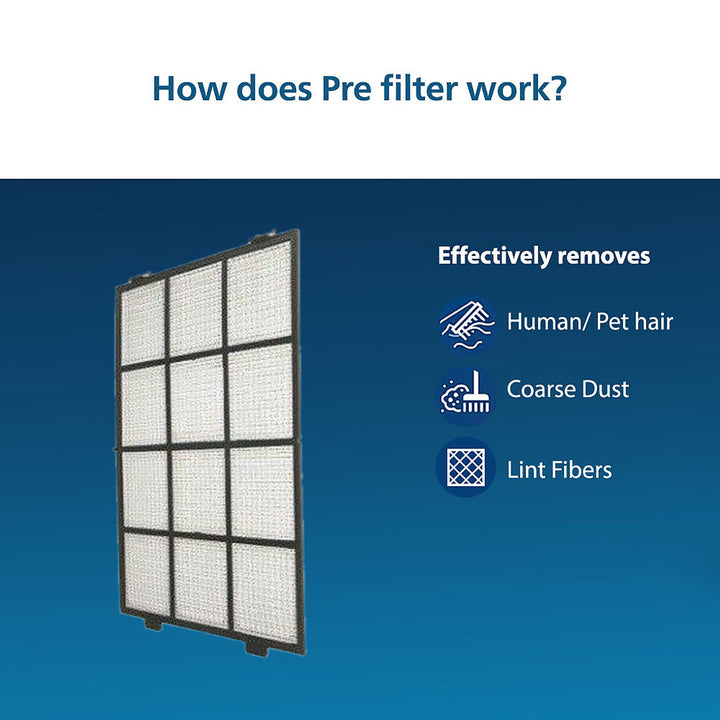 How does Pre filter work?

Effectively removes

Human/ Pet hair

Coarse Dust

Lint Fibers